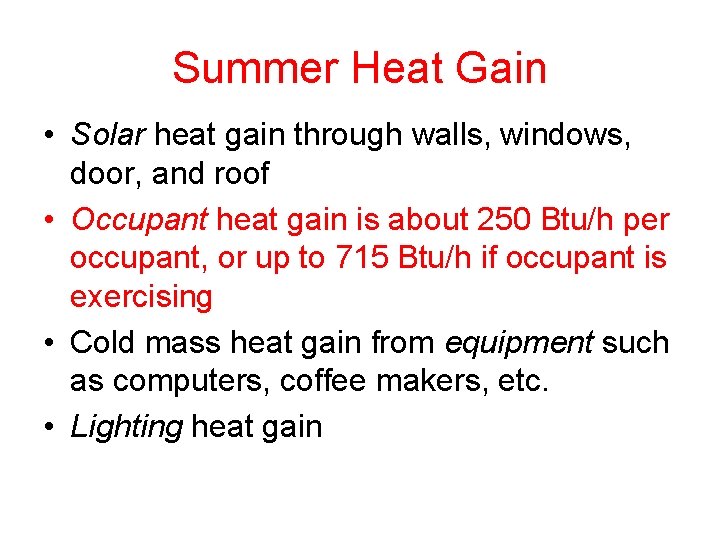 Summer Heat Gain

• Solar heat gain through walls, windows, door, and roof
• Occupant heat gain is about 250 Btu/h per occupant, or up to 715 Btu/h if occupant is exercising
• Cold mass heat gain from equipment such as computers, coffee makers, etc.
• Lighting heat gain